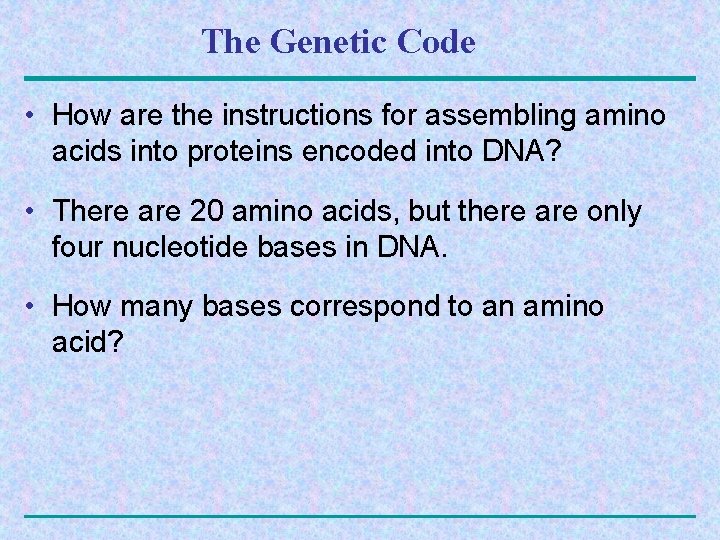 The Genetic Code

• How are the instructions for assembling amino acids into proteins encoded into DNA?

• There are 20 amino acids, but there are only four nucleotide bases in DNA.

• How many bases correspond to an amino acid?